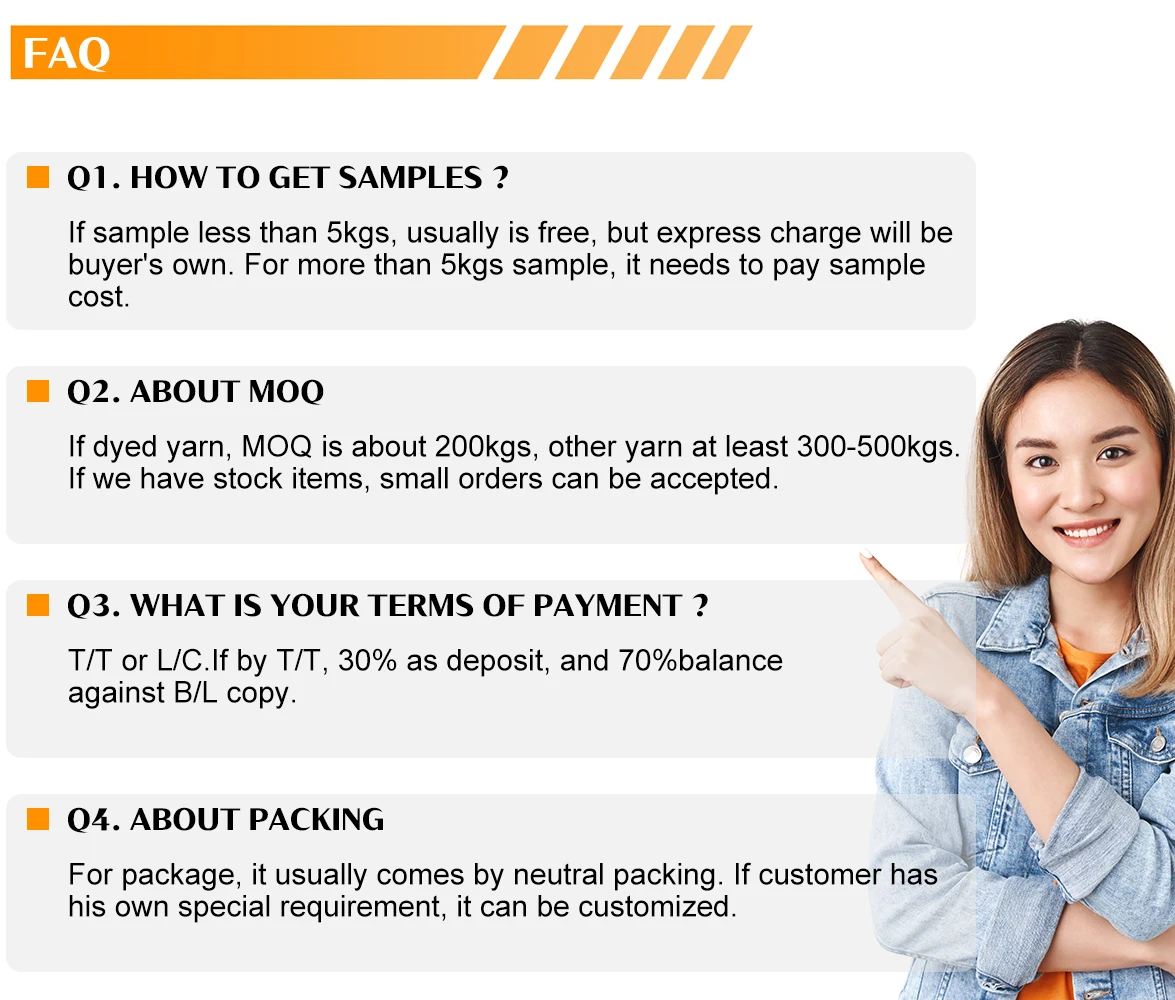 FAQ

Q1. HOW TO GET SAMPLES ?

If sample less than 5kgs, usually is free, but express charge will be buyer's own. For more than 5kgs sample, it needs to pay sample cost.

Q2. ABOUT MOQ

If dyed yarn, MOQ is about 200kgs, other yarn at least 300-500kgs. If we have stock items, small orders can be accepted.

Q3. WHAT IS YOUR TERMS OF PAYMENT ?

T/T or L/C.If by T/T, 30% as deposit, and 70%balance against B/L copy.

Q4. ABOUT PACKING

For package, it usually comes by neutral packing. If customer has his own special requirement, it can be customized.